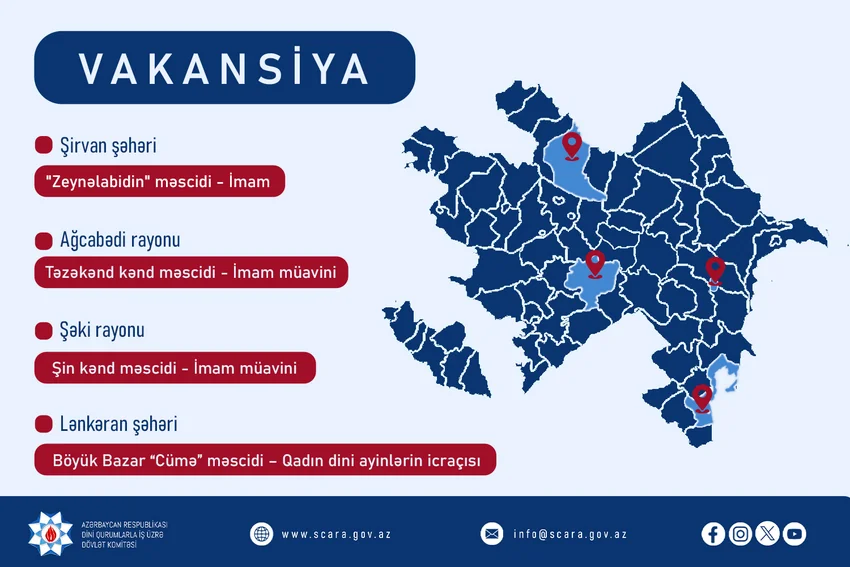 VAKANSİYA

Şirvan şəhəri

"Zeynəlabidin" məscidi - İmam

Ağcabədi rayonu

Təzəkənd kənd məscidi - İmam müavini

Şəki rayonu

Şin kənd məscidi - İmam müavini

Lənkəran şəhəri

Böyük Bazar "Cümə" məscidi – Qadın dini ayinlərin icraçısı

AZƏRBAYCAN RESPUBLİKASI DİNİ QURUMLARLA İŞ ÜZRƏ DÖVLƏT KOMİTƏSİ

www.scara.gov.az

info@scara.gov.az